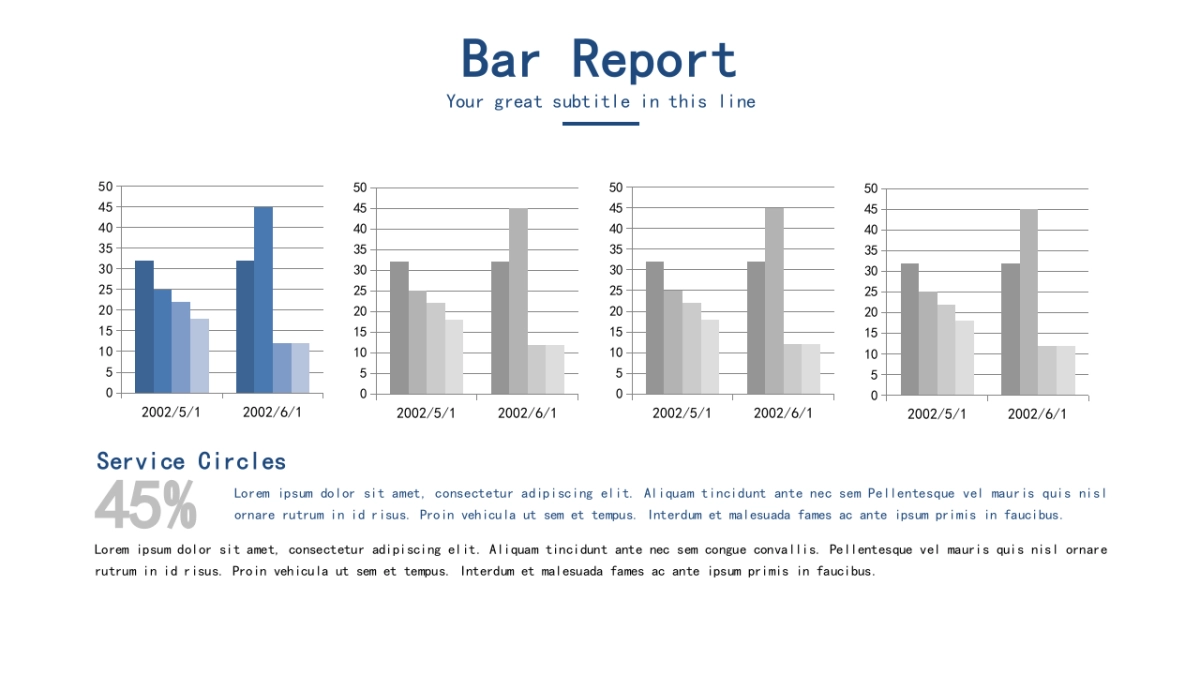 Bar Report

Your great subtitle in this line

50
45
40
35
30
25
20
15
10
5
0
2002/5/1 2002/6/1

50
45
40
35
30
25
20
15
10
5
0
2002/5/1 2002/6/1

50
45
40
35
30
25
20
15
10
5
0
2002/5/1 2002/6/1

50
45
40
35
30
25
20
15
10
5
0
2002/5/1 2002/6/1

Service Circles

45%

Lorem ipsum dolor sit amet, consectetur adipiscing elit. Aliquam tincidunt ante nec sem Pellentesque vel mauris quis nisl ornare rutrum in id risus. Proin vehicula ut sem et tempus. Interdum et malesuada fames ac ante ipsum primis in faucibus.

Lorem ipsum dolor sit amet, consectetur adipiscing elit. Aliquam tincidunt ante nec sem congue convallis. Pellentesque vel mauris quis nisl ornare rutrum in id risus. Proin vehicula ut sem et tempus. Interdum et malesuada fames ac ante ipsum primis in faucibus.